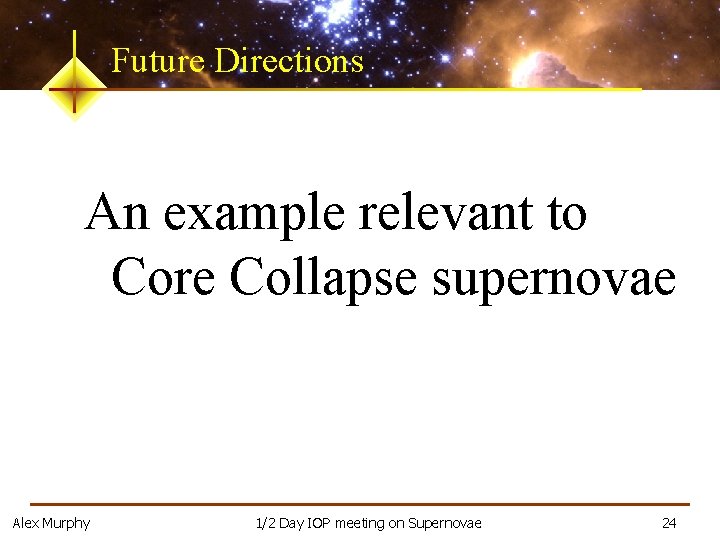 Future Directions

An example relevant to Core Collapse supernovae

Alex Murphy

1/2 Day IOP meeting on Supernovae

24